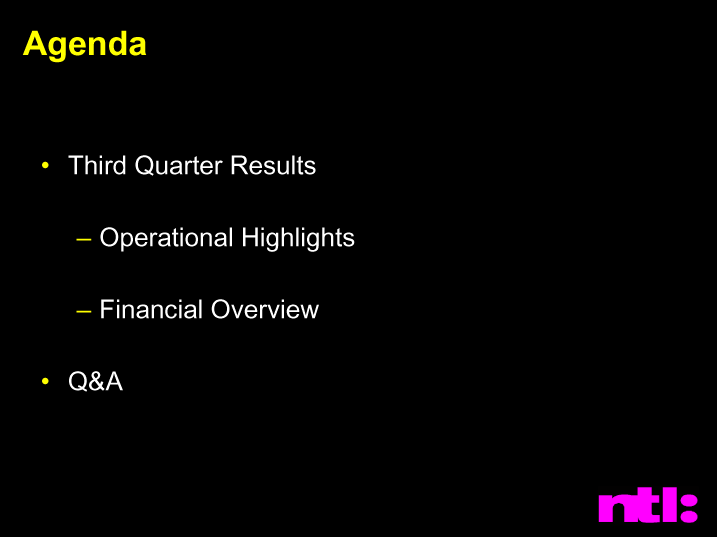 Agenda

• Third Quarter Results

– Operational Highlights

– Financial Overview

• Q&A

ntl: